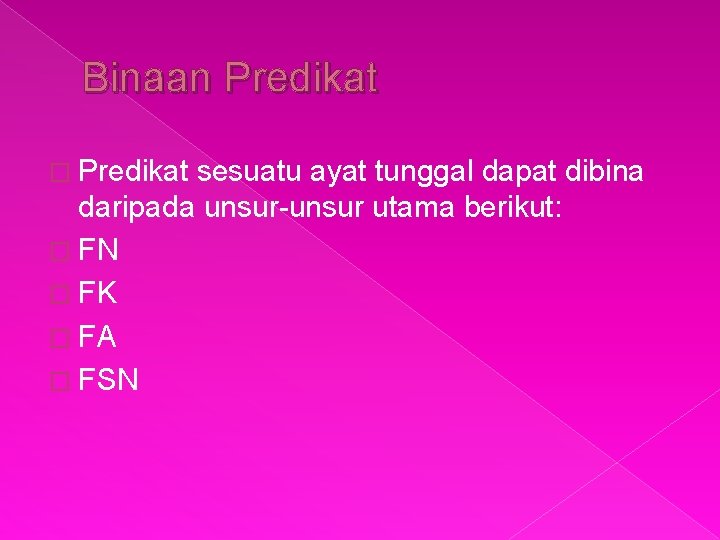 Binaan Predikat

Predikat sesuatu ayat tunggal dapat dibina daripada unsur-unsur utama berikut:

FN

FK

FA

FSN